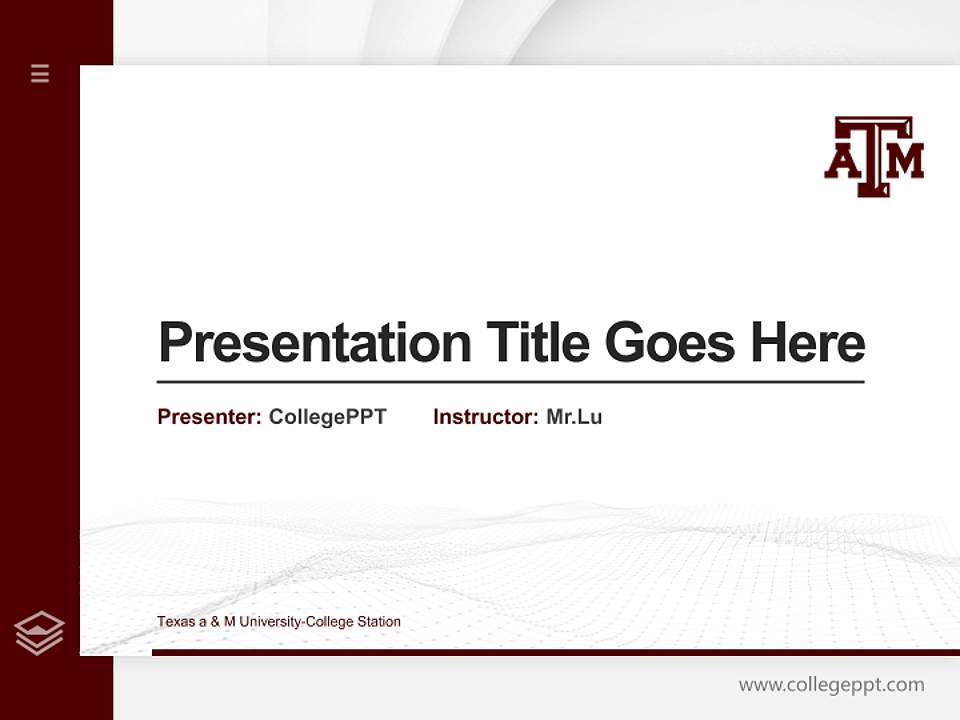 ATM

Presentation Title Goes Here

Presenter: CollegePPT Instructor: Mr.Lu

Texas a & M University-College Station

www.collegeppt.com